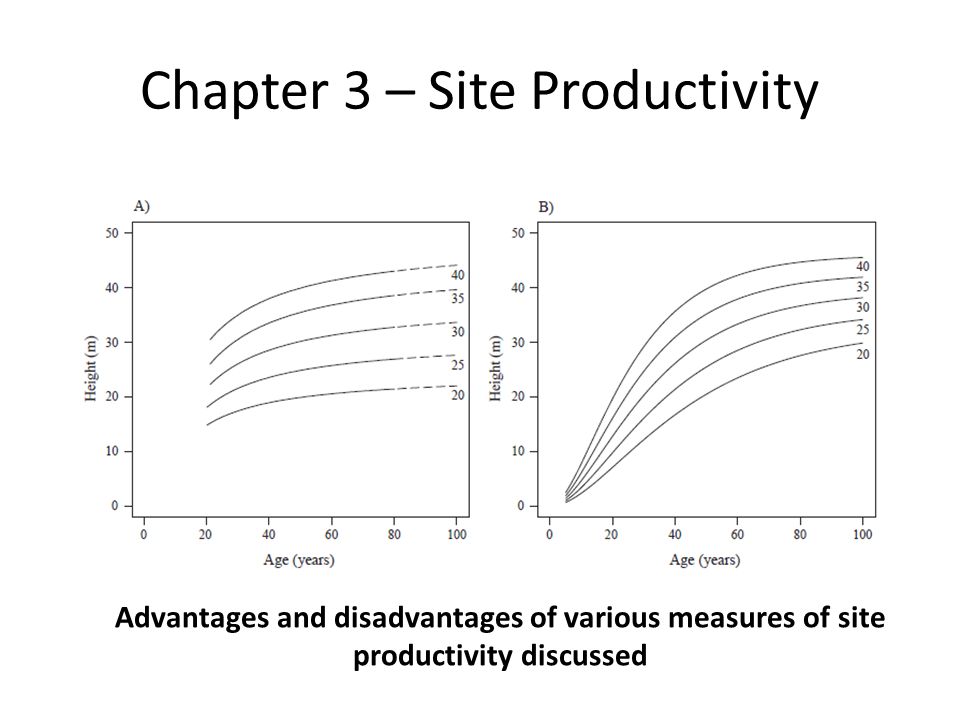 Chapter 3 – Site Productivity

A)

Height (m)

50
40
30
20
10
0

40
35
30
25
20

0 20 40 60 80 100
Age (years)

B)

Height (m)

50
40
30
20
10
0

40
35
30
25
20

0 20 40 60 80 100
Age (years)

Advantages and disadvantages of various measures of site productivity discussed